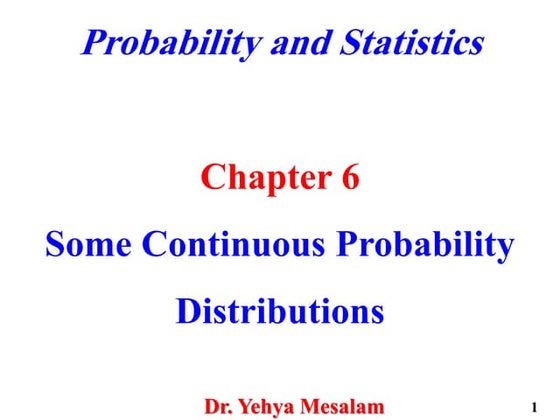 Probability and Statistics

Chapter 6

Some Continuous Probability Distributions

Dr. Yehya Mesalam

1